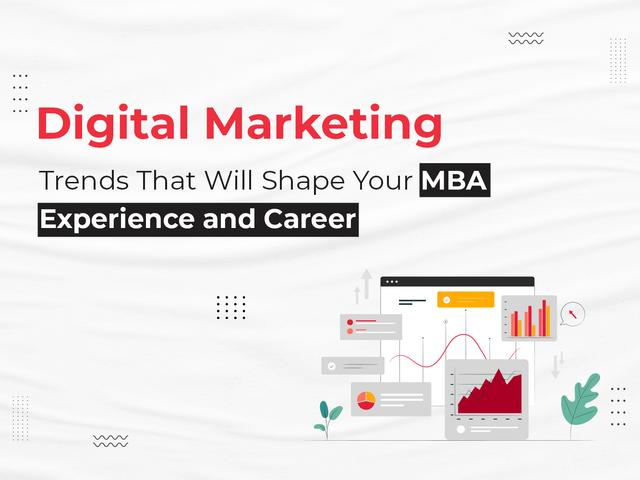 Digital Marketing

Trends That Will Shape Your MBA Experience and Career